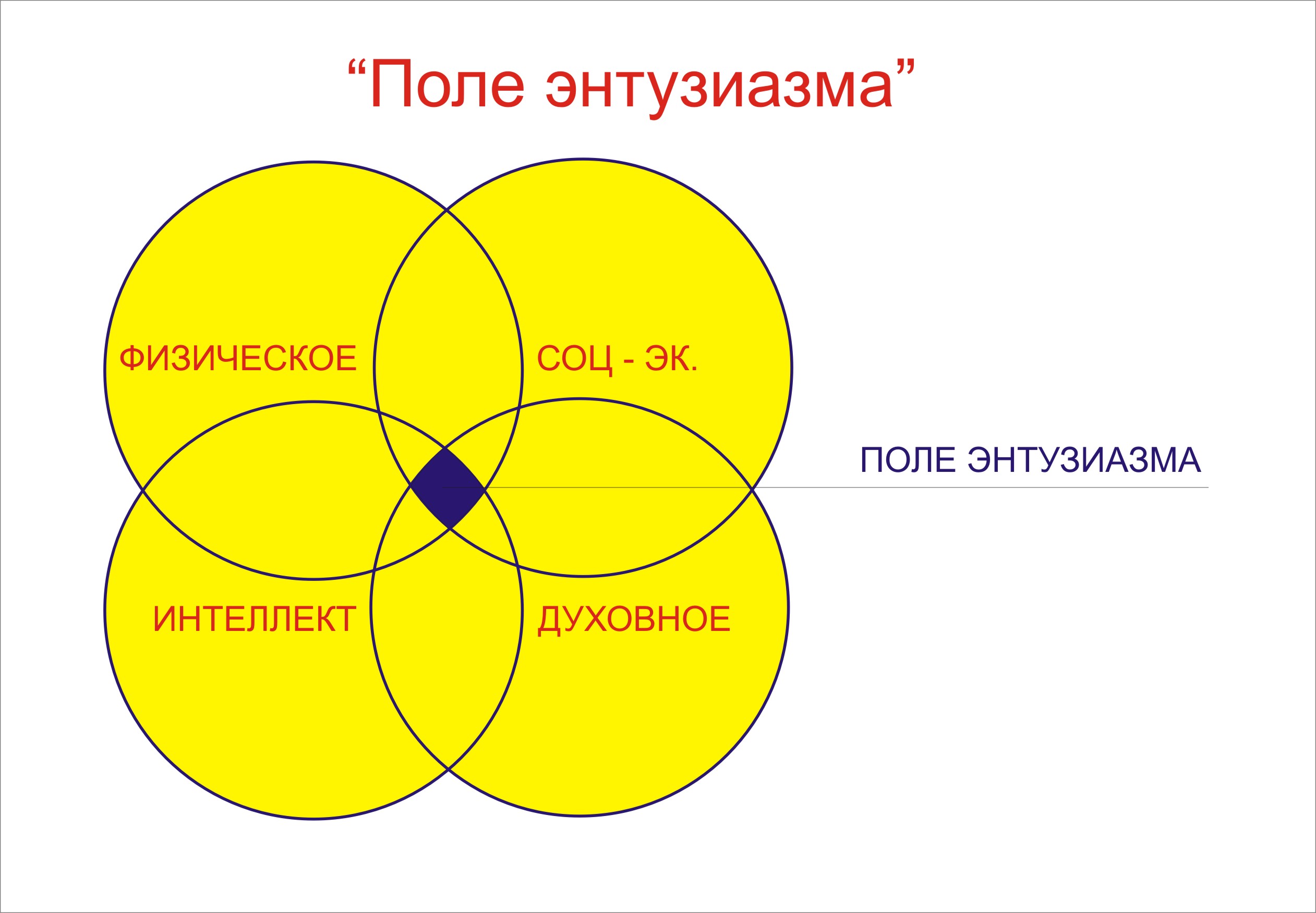 “Поле энтузиазма”

ФИЗИЧЕСКОЕ

СОЦ - ЭК.

ПОЛЕ ЭНТУЗИАЗМА

ИНТЕЛЛЕКТ

ДУХОВНОЕ